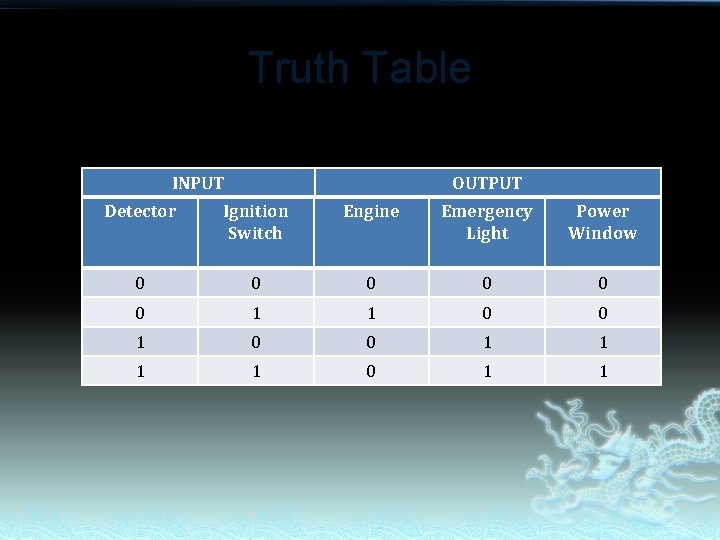 Truth Table

| INPUT | | OUTPUT | | |
|---|---|---|---|---|
| Detector | Ignition Switch | Engine | Emergency Light | Power Window |
| 0 | 0 | 0 | 0 | 0 |
| 0 | 1 | 1 | 0 | 0 |
| 1 | 0 | 0 | 1 | 1 |
| 1 | 1 | 0 | 1 | 1 |